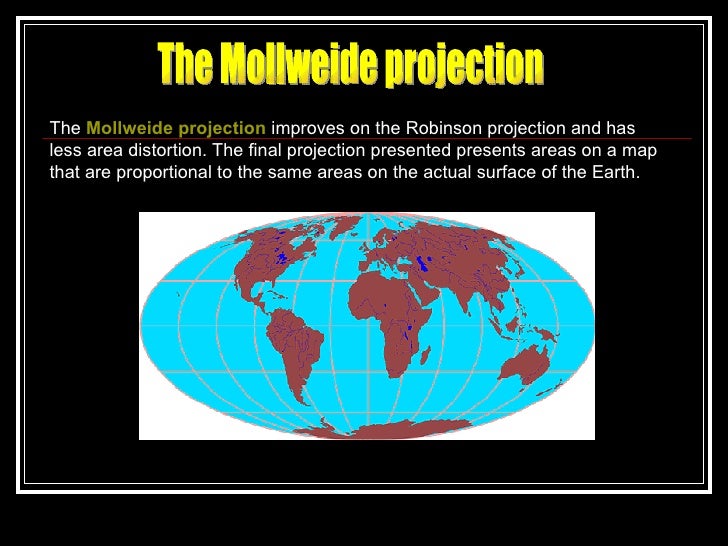 The Mollweide projection

The Mollweide projection improves on the Robinson projection and has less area distortion. The final projection presented presents areas on a map that are proportional to the same areas on the actual surface of the Earth.